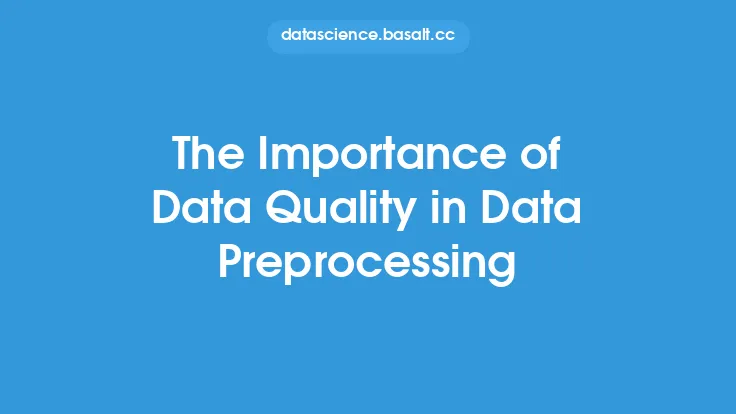 datascience.basalt.cc

The Importance of Data Quality in Data Preprocessing